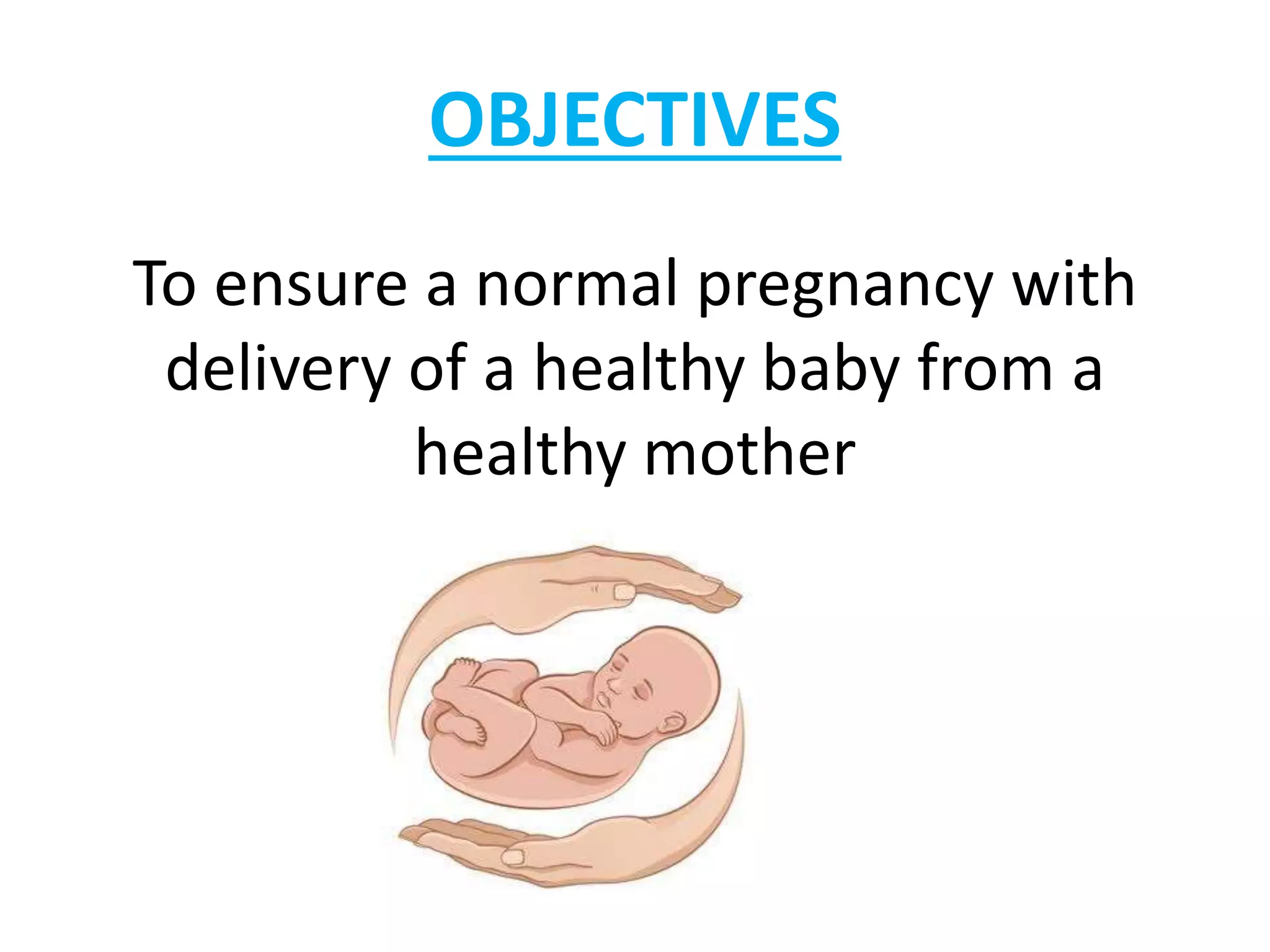 OBJECTIVES

To ensure a normal pregnancy with delivery of a healthy baby from a healthy mother